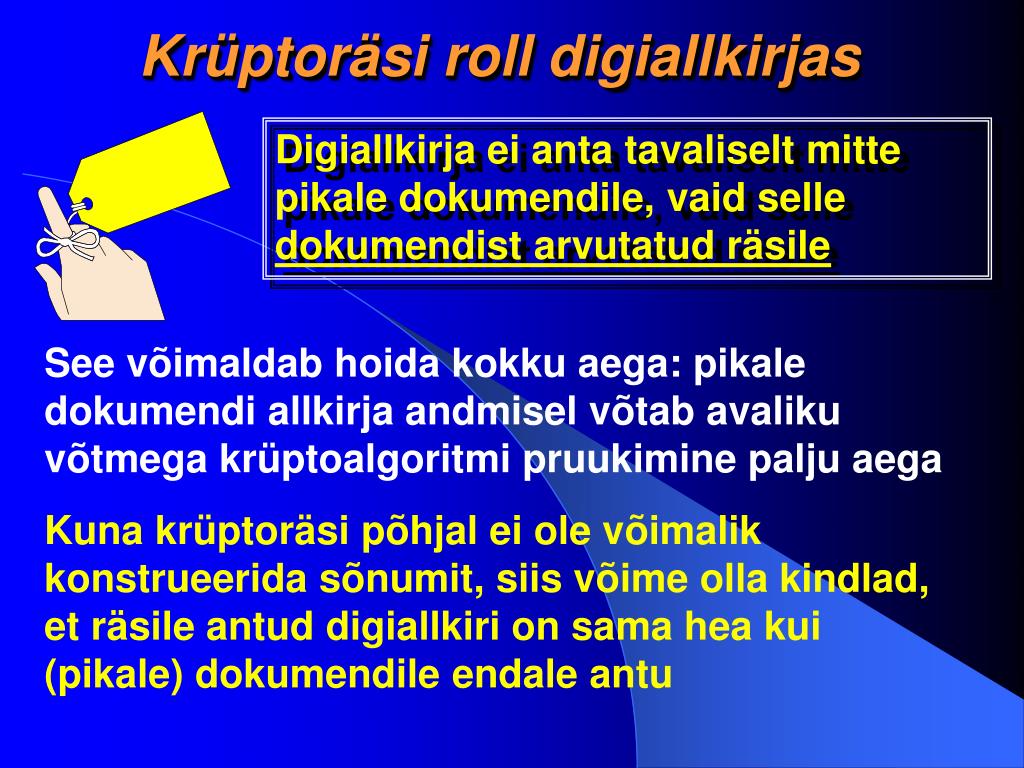 Krüptoräsi roll digiallkirjas

Digiallkirja ei anta tavaliselt mitte pikale dokumendile, vaid selle dokumendist arvutatud räsile

See võimaldab hoida kokku aega: pikale dokumendi allkirja andmisel võtab avaliku võtmega krüptoalgoritmi pruukimine palju aega

Kuna krüptoräsi põhjal ei ole võimalik konstrueerida sõnumit, siis võime olla kindlad, et räsile antud digiallkiri on sama hea kui (pikale) dokumendile endale antu